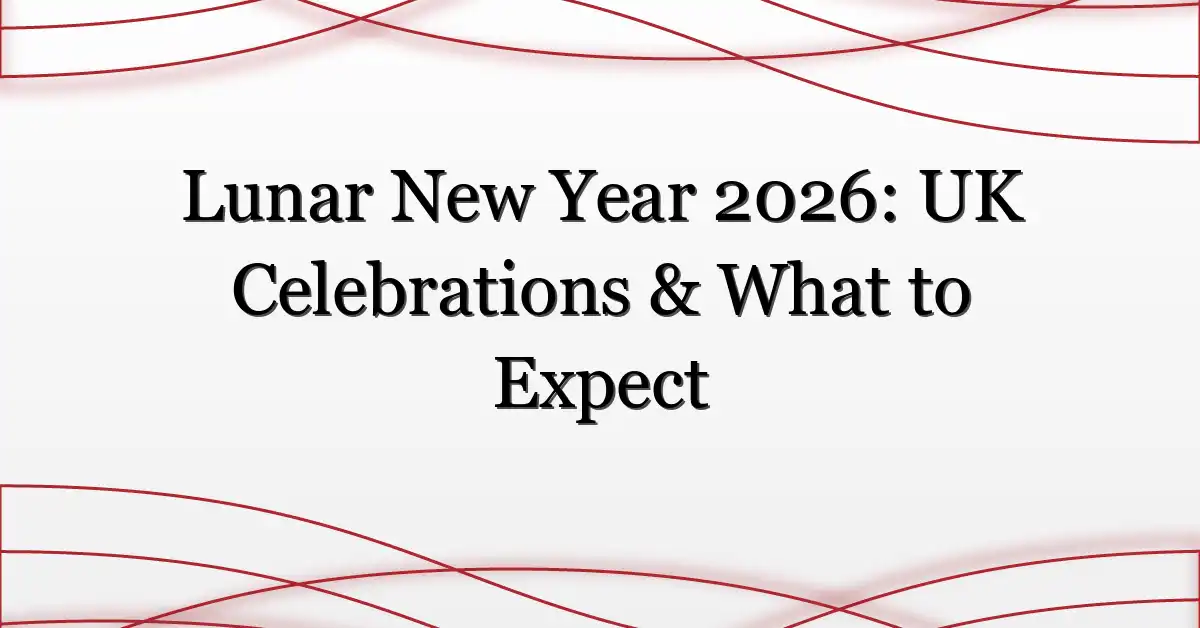 Lunar New Year 2026: UK Celebrations & What to Expect